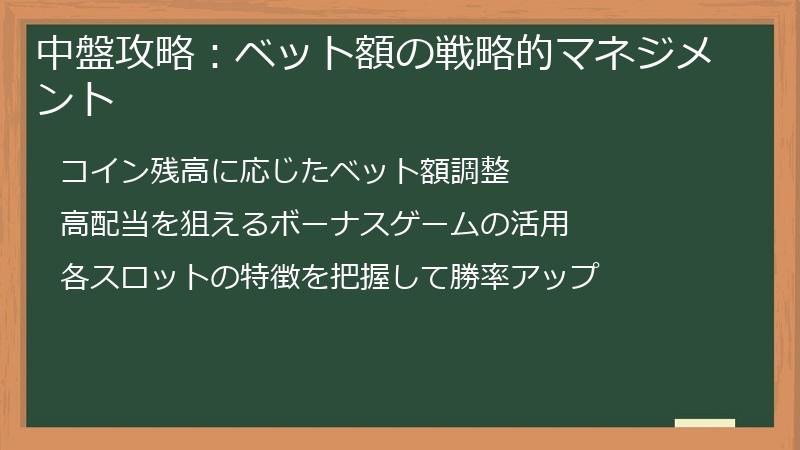 中盤攻略：ベット額の戦略的マネジメント

コイン残高に応じたベット額調整

高配当を狙えるボーナスゲームの活用

各スロットの特徴を把握して勝率アップ